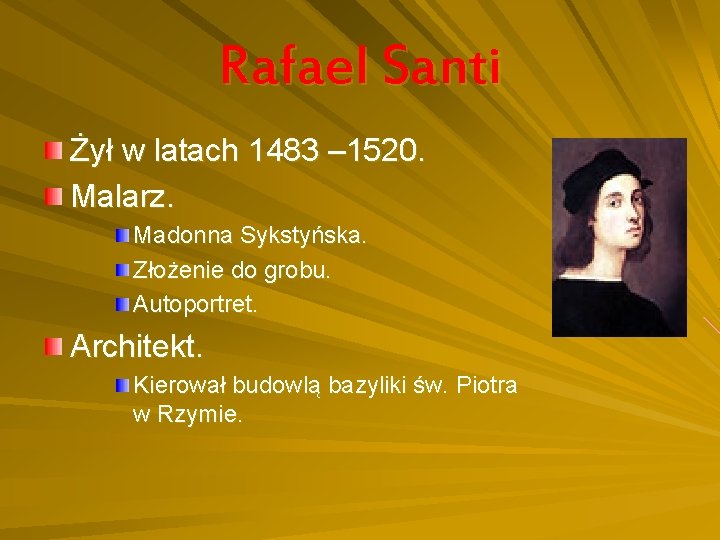 Rafael Santi

Żył w latach 1483 –1520.

Malarz.

Madonna Sykstyńska.

Złożenie do grobu.

Autoportret.

Architekt.

Kierował budowlą bazyliki św. Piotra w Rzymie.